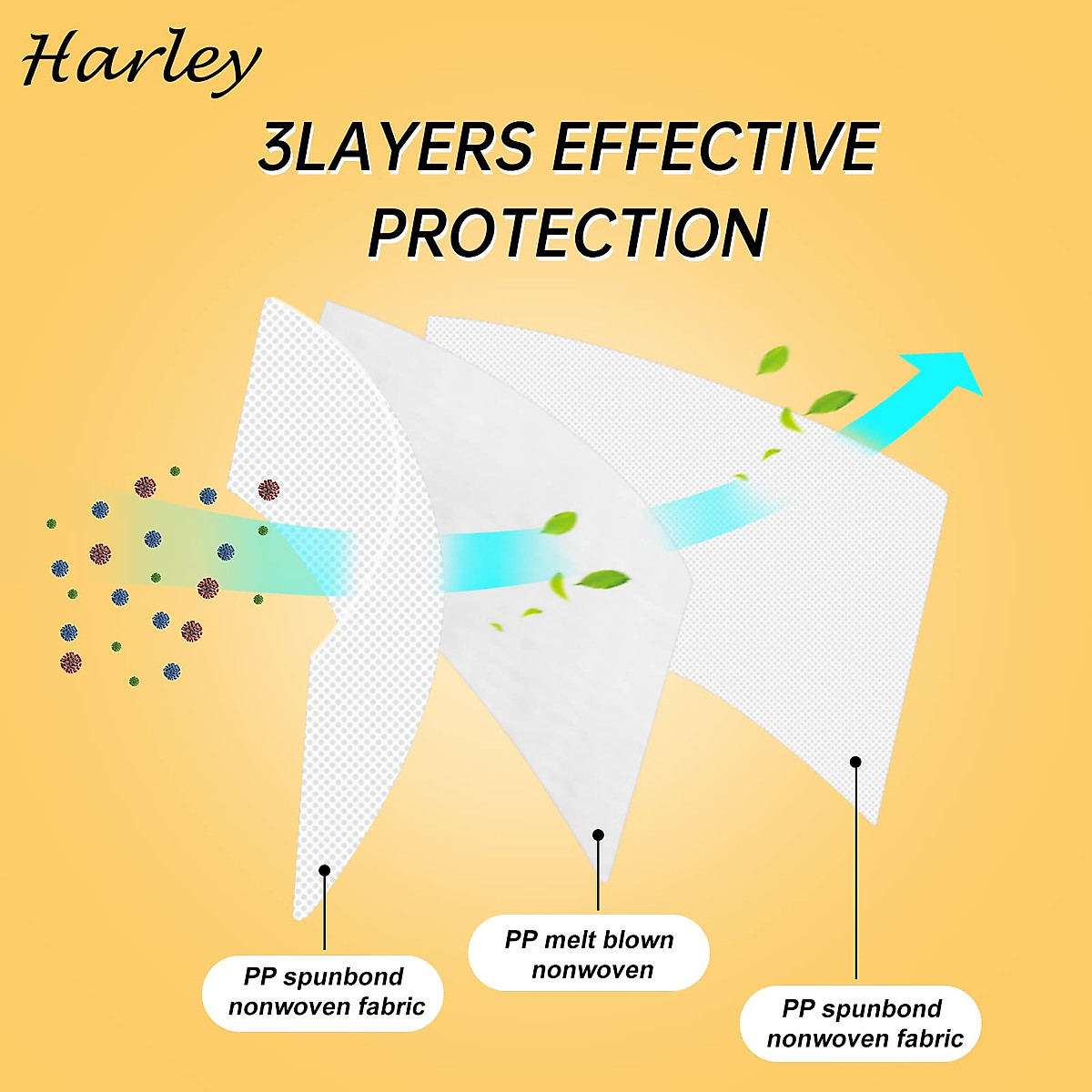 Harley

3LAYERS EFFECTIVE PROTECTION

PP spunbond nonwoven fabric

PP melt blown nonwoven

PP spunbond nonwoven fabric